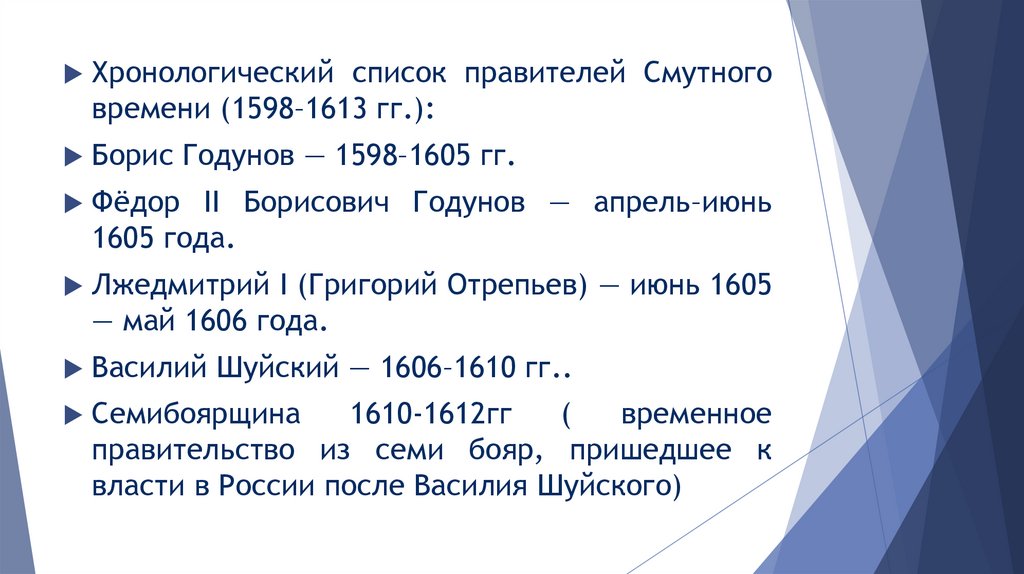 Хронологический список правителей Смутного времени (1598–1613 гг.):

Борис Годунов — 1598–1605 гг.

Фёдор II Борисович Годунов — апрель-июнь 1605 года.

Лжедмитрий I (Григорий Отрепьев) — июнь 1605 — май 1606 года.

Василий Шуйский — 1606–1610 гг..

Семибоярщина 1610-1612гг ( временное правительство из семи бояр, пришедшее к власти в России после Василия Шуйского)